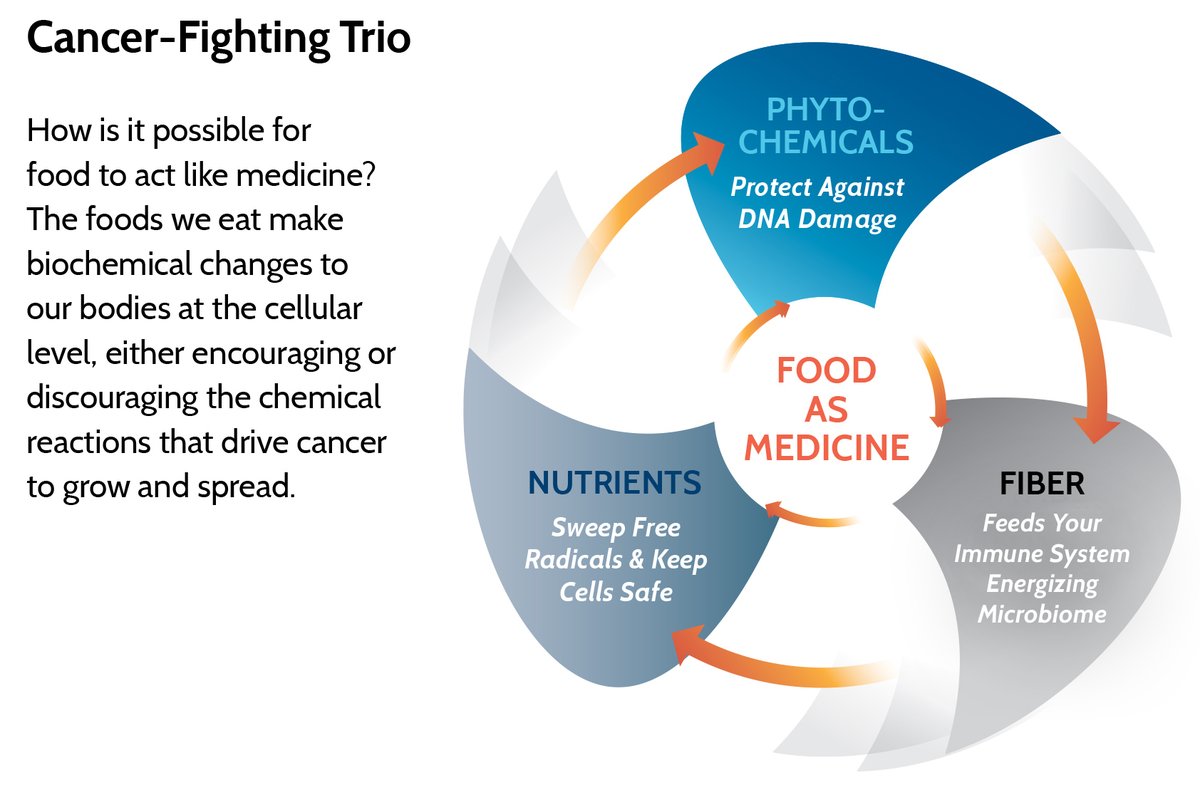 Cancer-Fighting Trio

How is it possible for food to act like medicine? The foods we eat make biochemical changes to our bodies at the cellular level, either encouraging or discouraging the chemical reactions that drive cancer to grow and spread.

PHYTO-CHEMICALS
Protect Against DNA Damage

FOOD AS MEDICINE

FIBER
Feeds Your Immune System Energizing Microbiome

NUTRIENTS
Sweep Free Radicals & Keep Cells Safe